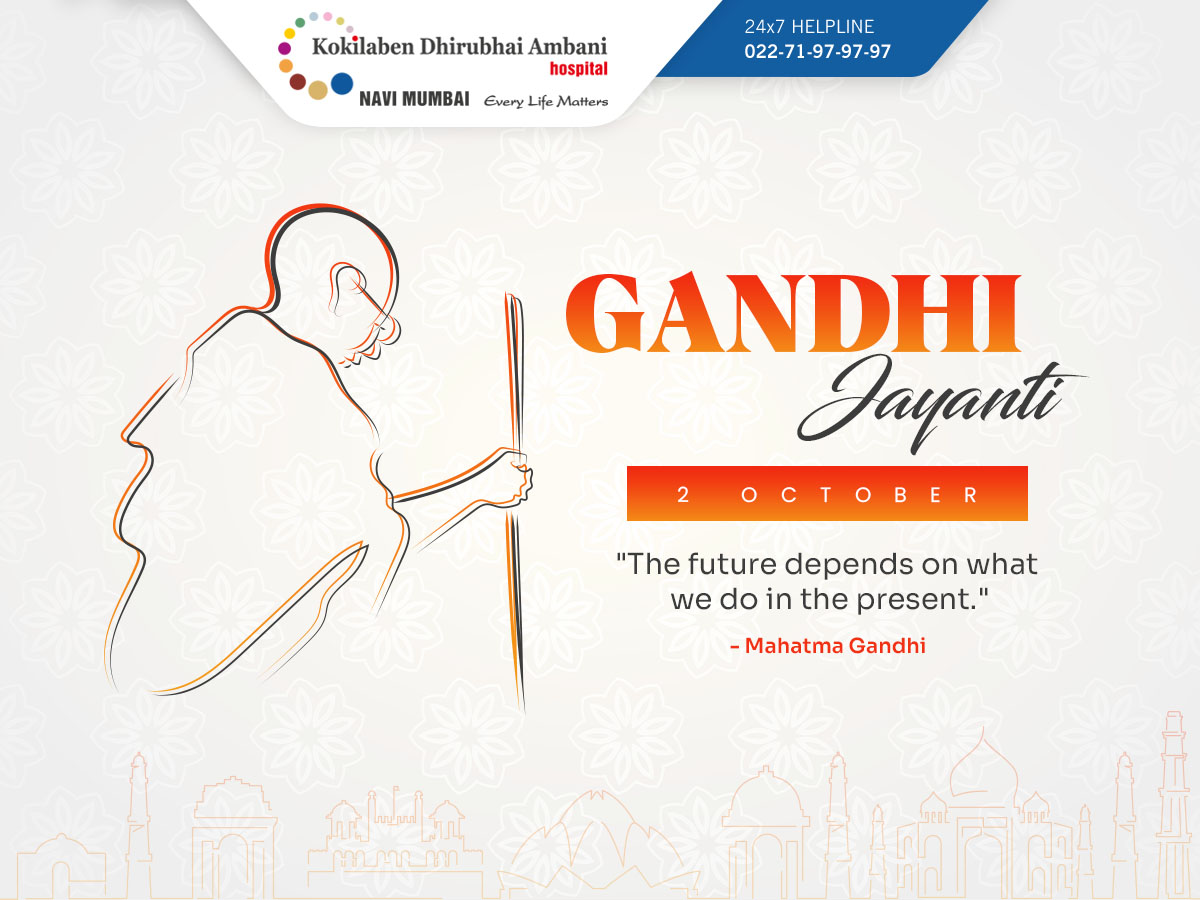 Kokilaben Dhirubhai Ambani
hospital
NAVI MUMBAI Every Life Matters

24x7 HELPLINE
022-71-97-97-97

GANDHI
Jayanti

2 OCTOBER

"The future depends on what we do in the present."

- Mahatma Gandhi